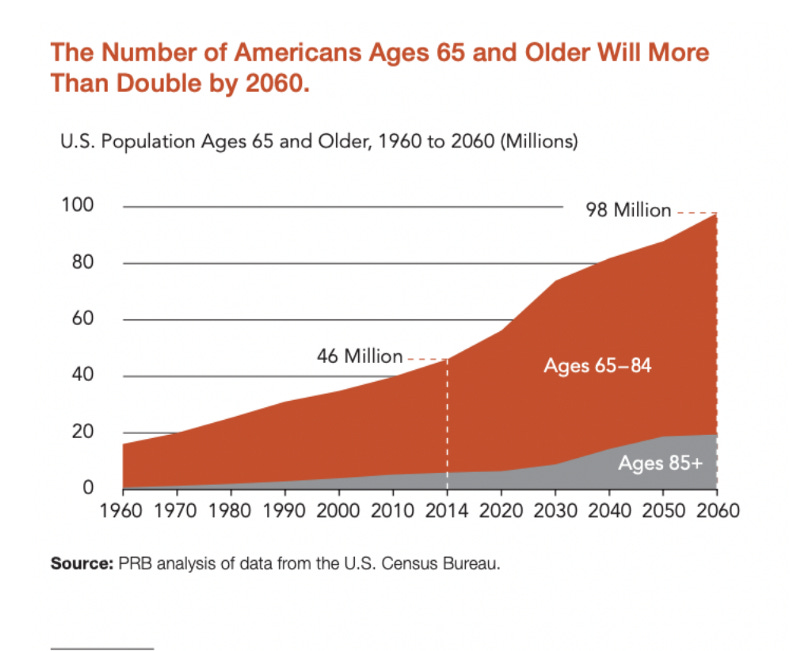 The Number of Americans Ages 65 and Older Will More Than Double by 2060.

U.S. Population Ages 65 and Older, 1960 to 2060 (Millions)

100
80
60
40
20
0

98 Million
46 Million
Ages 65–84
Ages 85+

1960 1970 1980 1990 2000 2010 2014 2020 2030 2040 2050 2060

Source: PRB analysis of data from the U.S. Census Bureau.